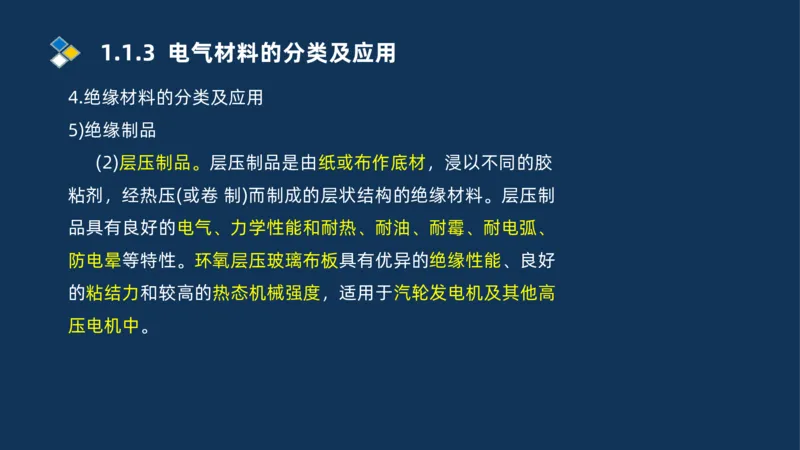 1.1.3 电气材料的分类及应用

4.绝缘材料的分类及应用

5)绝缘制品

(2)层压制品。层压制品是由纸或布作底材，浸以不同的胶粘剂，经热压(或卷 制)而制成的层状结构的绝缘材料。层压制品具有良好的电气、力学性能和耐热、耐油、耐霉、耐电弧、防电晕等特性。环氧层压玻璃布板具有优异的绝缘性能、良好的粘结力和较高的热态机械强度，适用于汽轮发电机及其他高压电机中。